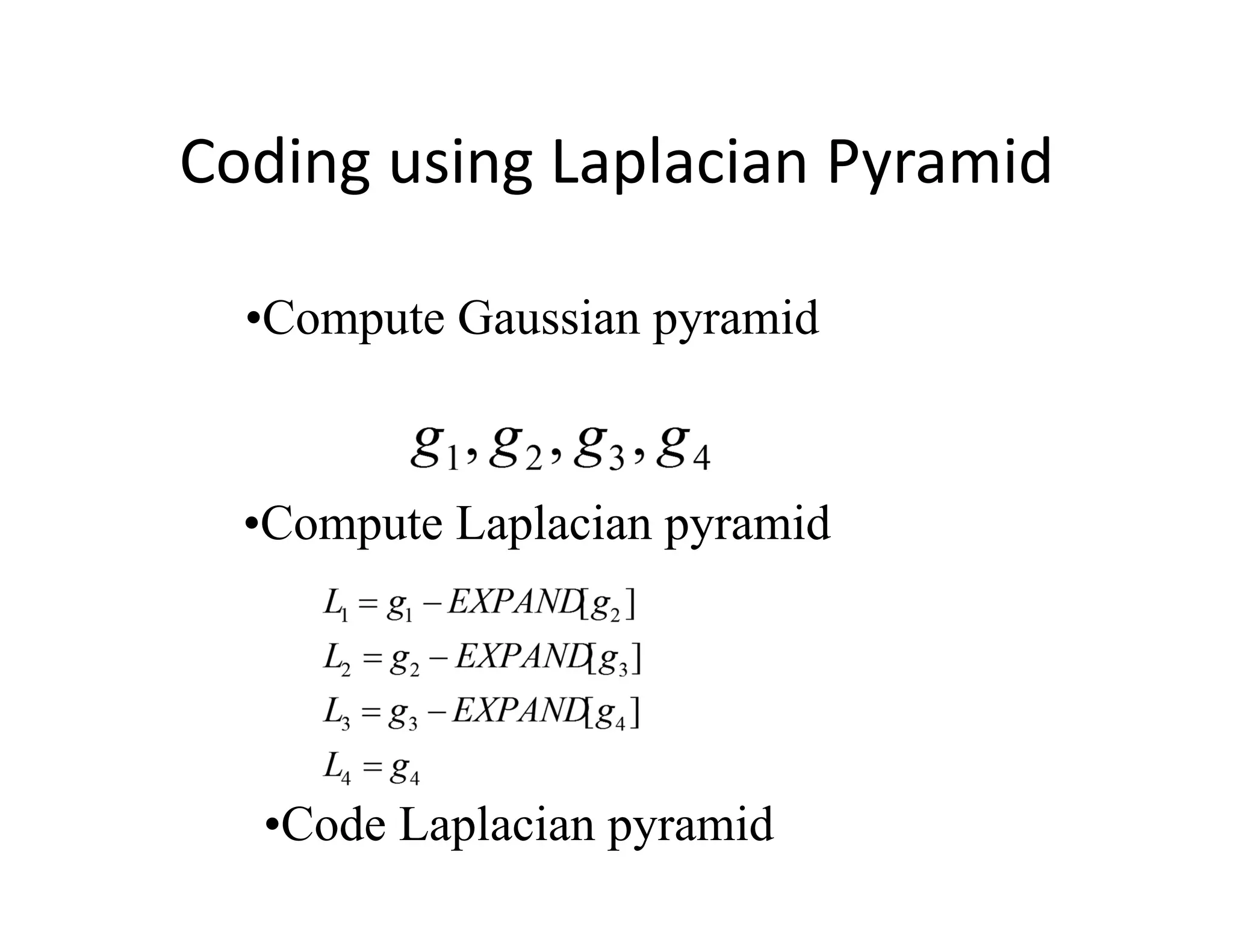 Coding using Laplacian Pyramid

•Compute Gaussian pyramid

$g_1, g_2, g_3, g_4$

•Compute Laplacian pyramid

$L_1 = g_1 - EXPAND[g_2]$
$L_2 = g_2 - EXPAND[g_3]$
$L_3 = g_3 - EXPAND[g_4]$
$L_4 = g_4$

•Code Laplacian pyramid